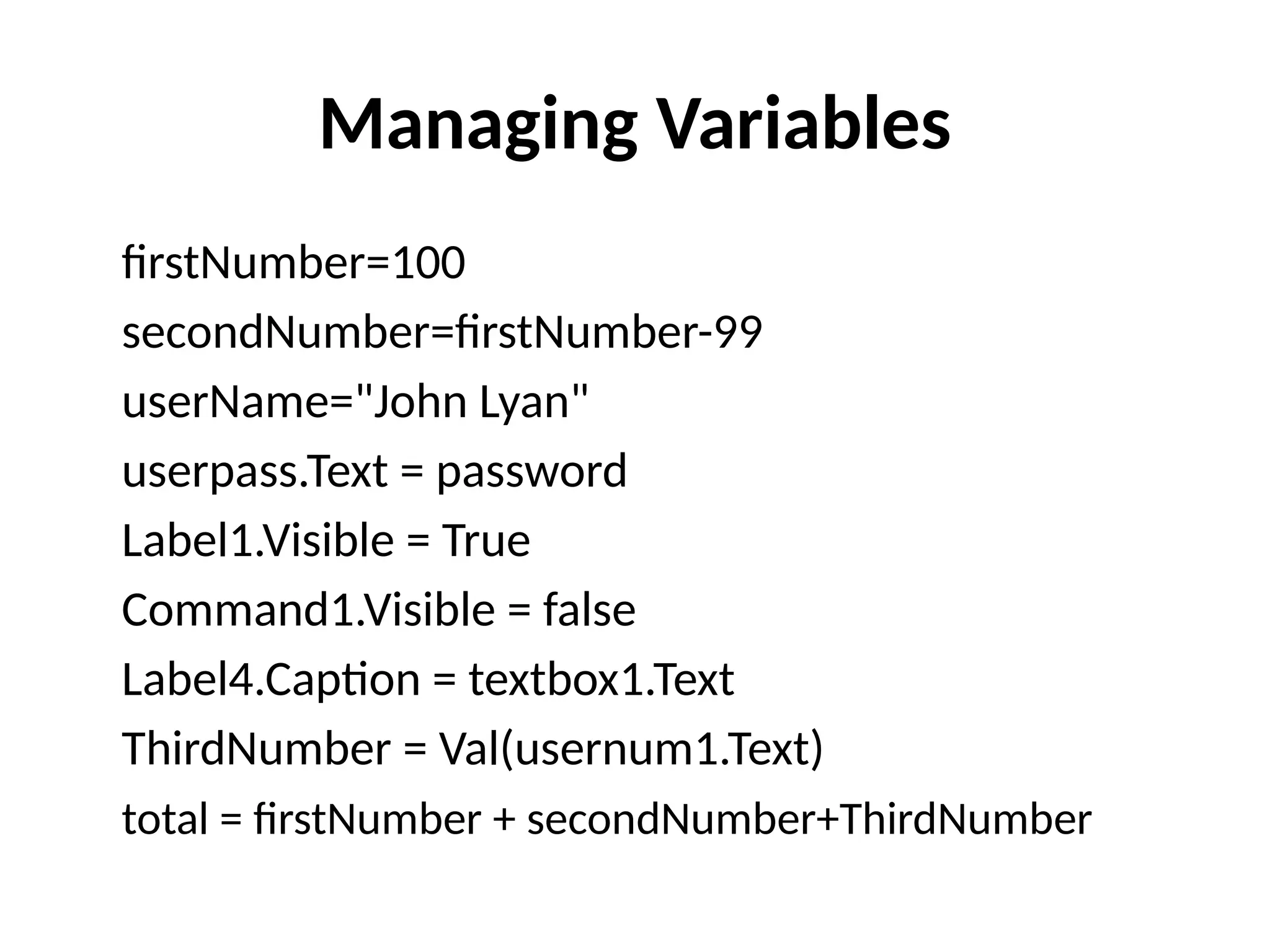 Managing Variables

firstNumber=100

secondNumber=firstNumber-99

userName="John Lyan"

userpass.Text = password

Label1.Visible = True

Command1.Visible = false

Label4.Caption = textbox1.Text

ThirdNumber = Val(usernum1.Text)

total = firstNumber + secondNumber+ThirdNumber